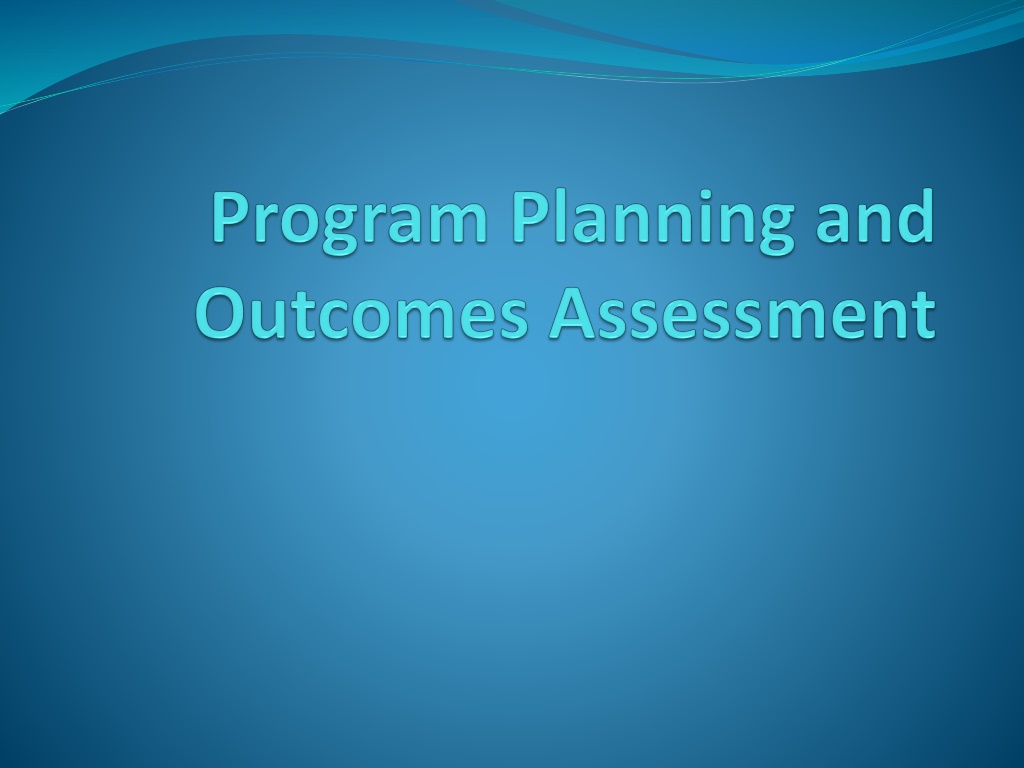 Program Planning and Outcomes Assessment